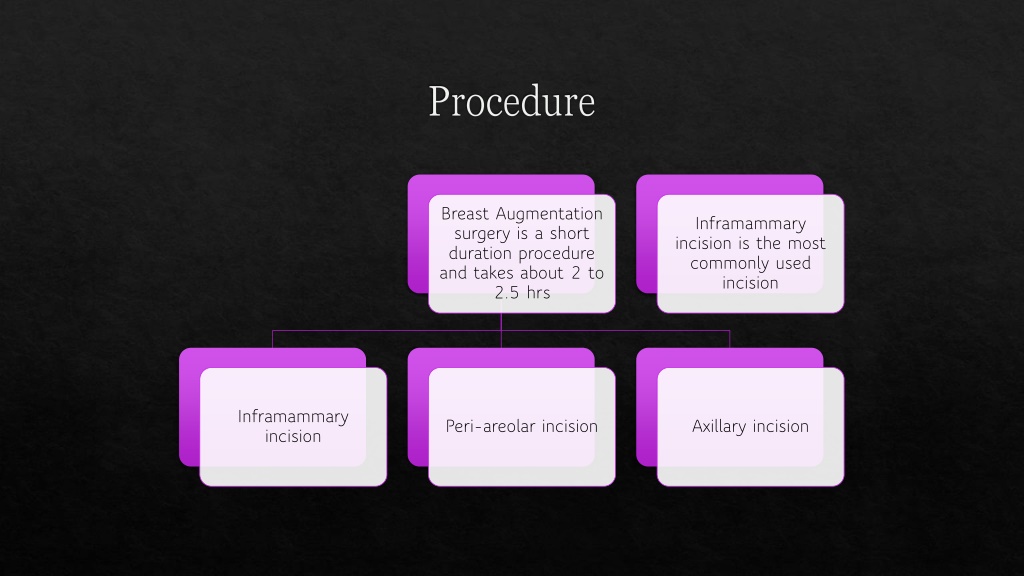 Procedure

Breast Augmentation surgery is a short duration procedure and takes about 2 to 2.5 hrs

Inframammary incision is the most commonly used incision

Inframammary incision

Peri-areolar incision

Axillary incision